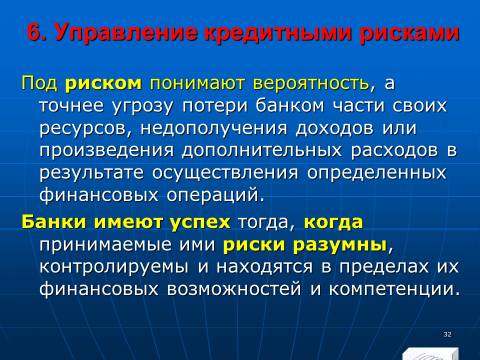 6. Управление кредитными рисками

Под риском понимают вероятность, а точнее угрозу потери банком части своих ресурсов, недополучения доходов или произведения дополнительных расходов в результате осуществления определенных финансовых операций.

Банки имеют успех тогда, когда принимаемые ими риски разумны, контролируемы и находятся в пределах их финансовых возможностей и компетенции.

32